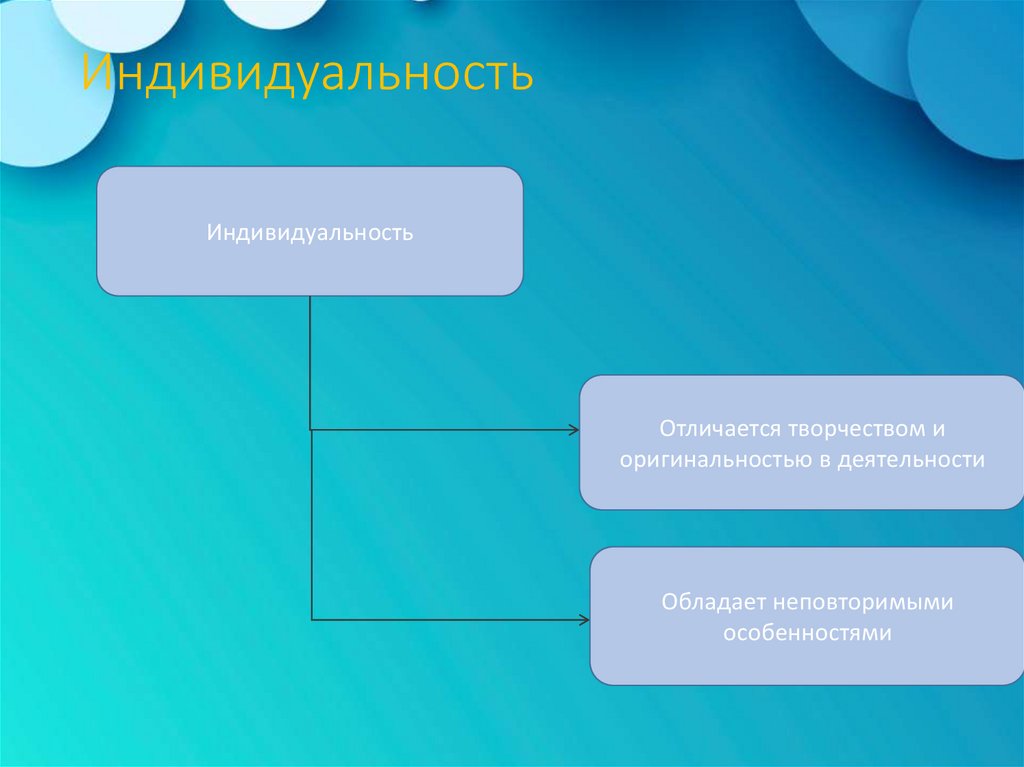 Индивидуальность

Индивидуальность

Отличается творчеством и оригинальностью в деятельности

Обладает неповторимыми особенностями